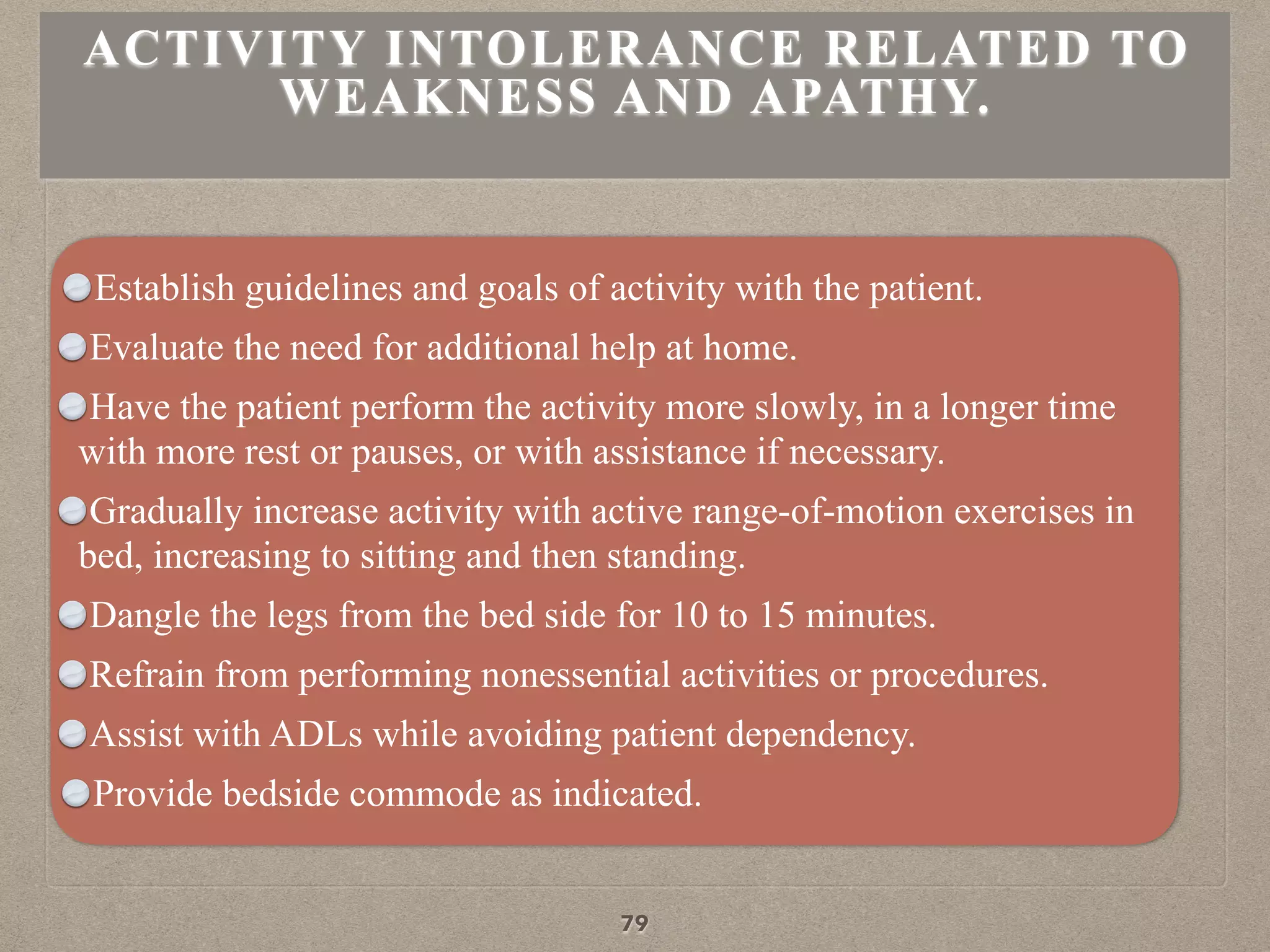 ACTIVITY INTOLERANCE RELATED TO WEAKNESS AND APATHY.

Establish guidelines and goals of activity with the patient.

Evaluate the need for additional help at home.

Have the patient perform the activity more slowly, in a longer time with more rest or pauses, or with assistance if necessary.

Gradually increase activity with active range-of-motion exercises in bed, increasing to sitting and then standing.

Dangle the legs from the bed side for 10 to 15 minutes.

Refrain from performing nonessential activities or procedures.

Assist with ADLs while avoiding patient dependency.

Provide bedside commode as indicated.

79